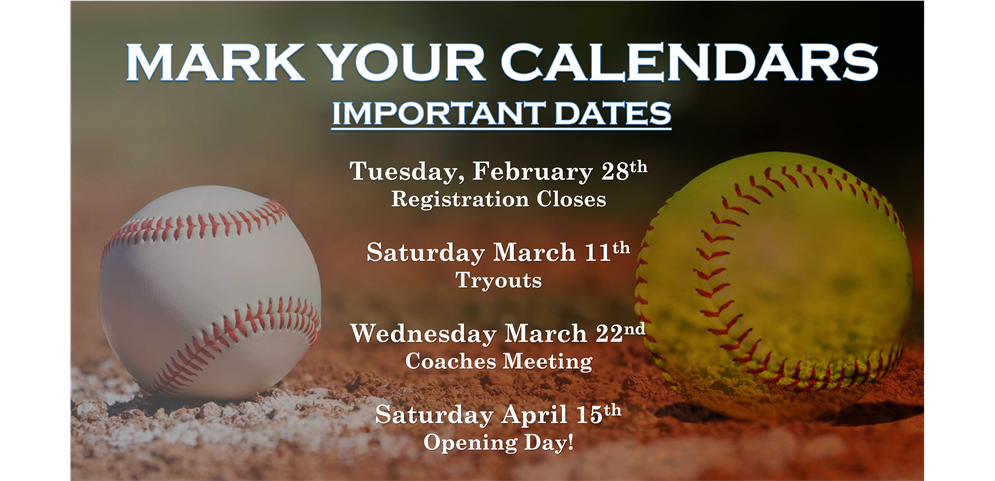 MARK YOUR CALENDARS

IMPORTANT DATES

Tuesday, February 28th
Registration Closes

Saturday March 11th
Tryouts

Wednesday March 22nd
Coaches Meeting

Saturday April 15th
Opening Day!